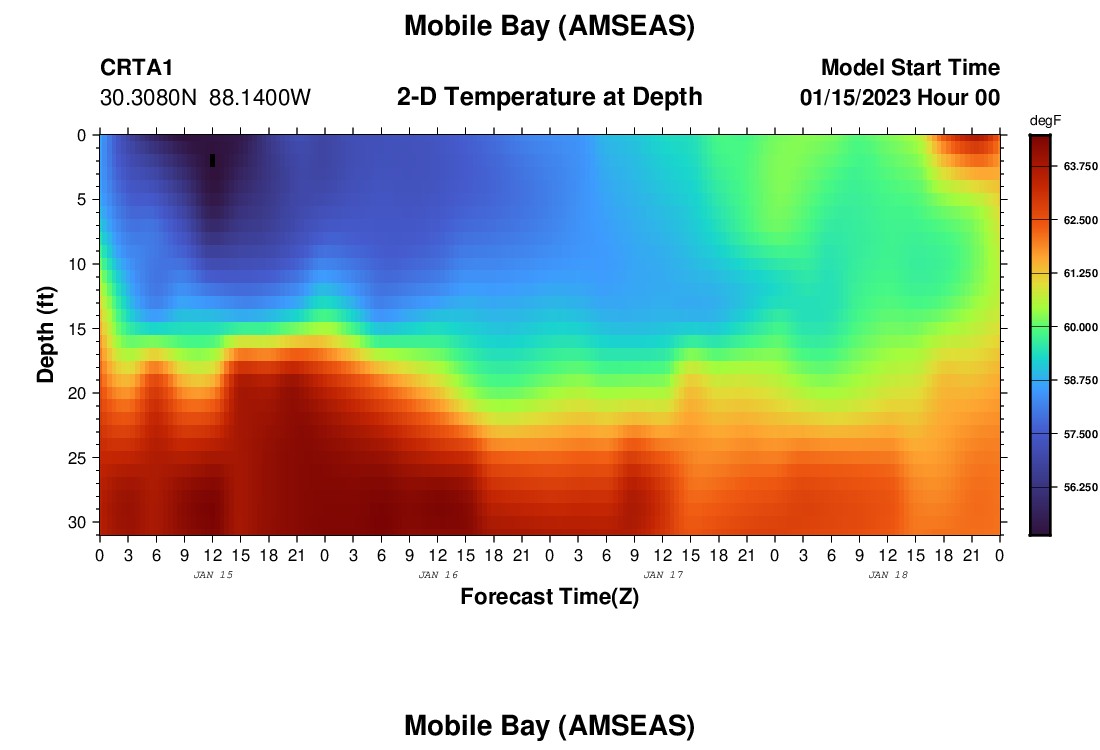 Mobile Bay (AMSEAS)

CRTA1
30.3080N 88.1400W

2-D Temperature at Depth

Model Start Time
01/15/2023 Hour 00

degF
63.750
62.500
61.250
60.000
58.750
57.500
56.250

Depth (ft)
0
5
10
15
20
25
30

0 3 6 9 12 15 18 21 0 3 6 9 12 15 18 21 0 3 6 9 12 15 18 21 0 3 6 9 12 15 18 21 0
JAN 15 JAN 16 JAN 17 JAN 18
Forecast Time(Z)

Mobile Bay (AMSEAS)